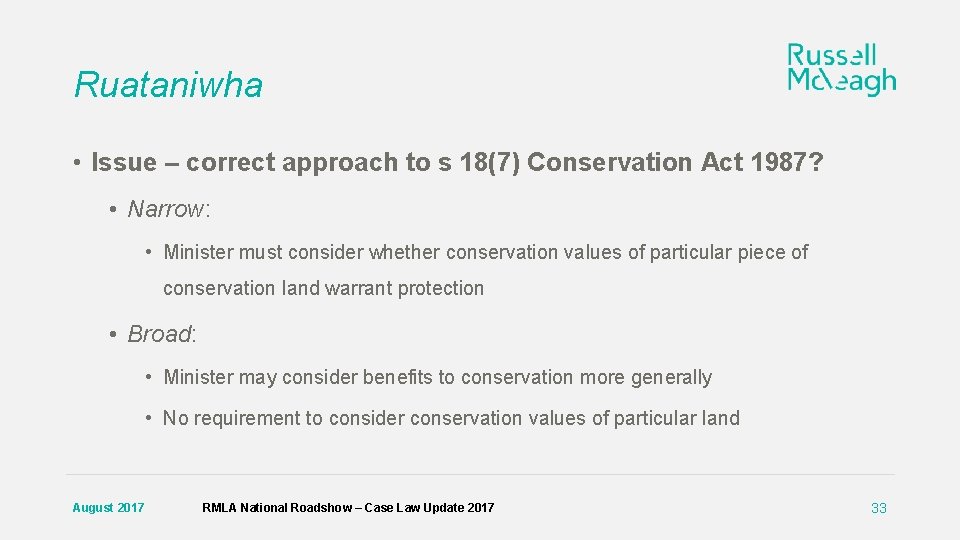 Ruataniwha

Russell McVeagh

• Issue – correct approach to s 18(7) Conservation Act 1987?

• Narrow:

• Minister must consider whether conservation values of particular piece of conservation land warrant protection

• Broad:

• Minister may consider benefits to conservation more generally

• No requirement to consider conservation values of particular land

August 2017

RMLA National Roadshow – Case Law Update 2017

33